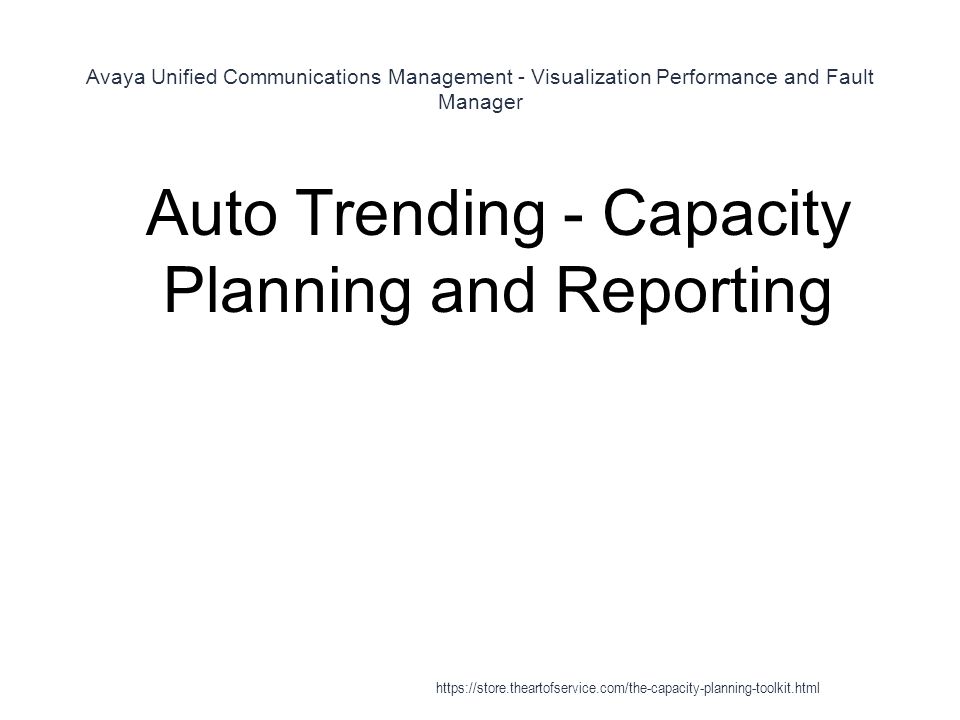 Avaya Unified Communications Management - Visualization Performance and Fault Manager

Auto Trending - Capacity Planning and Reporting

https://store.theartofservice.com/the-capacity-planning-toolkit.html